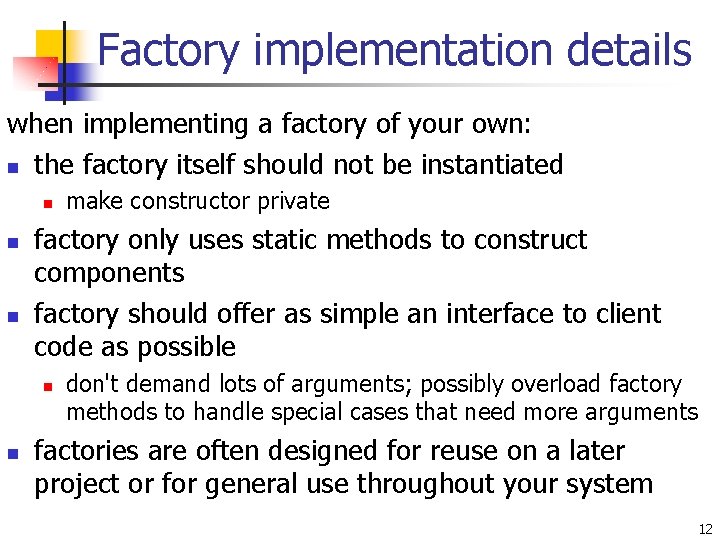 Factory implementation details

when implementing a factory of your own:

- the factory itself should not be instantiated
  - make constructor private
- factory only uses static methods to construct components
- factory should offer as simple an interface to client code as possible
  - don't demand lots of arguments; possibly overload factory methods to handle special cases that need more arguments
- factories are often designed for reuse on a later project or for general use throughout your system

12